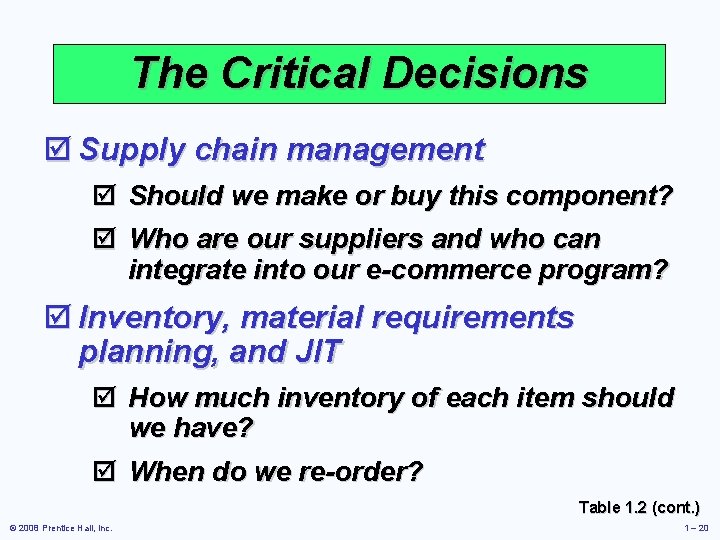 The Critical Decisions

☑ Supply chain management

☑ Should we make or buy this component?

☑ Who are our suppliers and who can integrate into our e-commerce program?

☑ Inventory, material requirements planning, and JIT

☑ How much inventory of each item should we have?

☑ When do we re-order?

Table 1.2 (cont.)

© 2008 Prentice Hall, Inc.

1 – 20